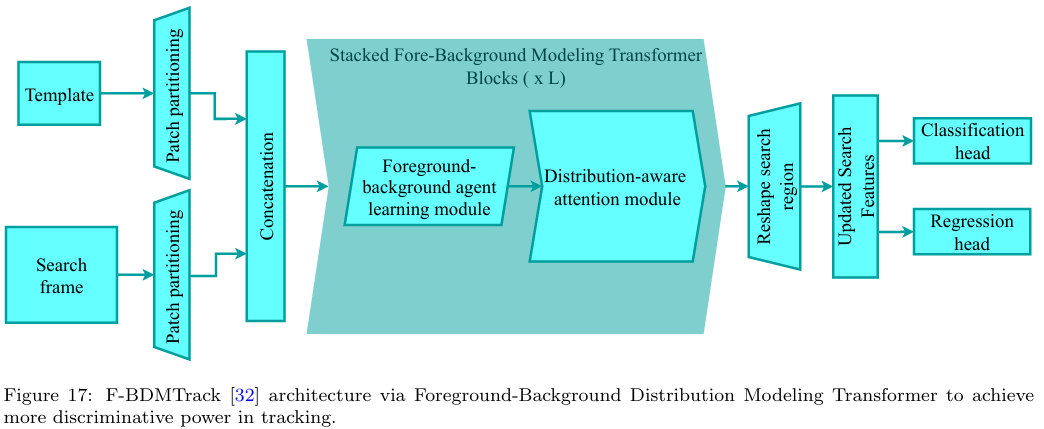 Template

Patch partitioning

Search frame

Patch partitioning

Concatenation

Stacked Fore-Background Modeling Transformer Blocks ( x L)

Foreground-background agent learning module

Distribution-aware attention module

Reshape search region

Updated Search Features

Classification head

Regression head

Figure 17: F-BDMTrack [32] architecture via Foreground-Background Distribution Modeling Transformer to achieve more discriminative power in tracking.